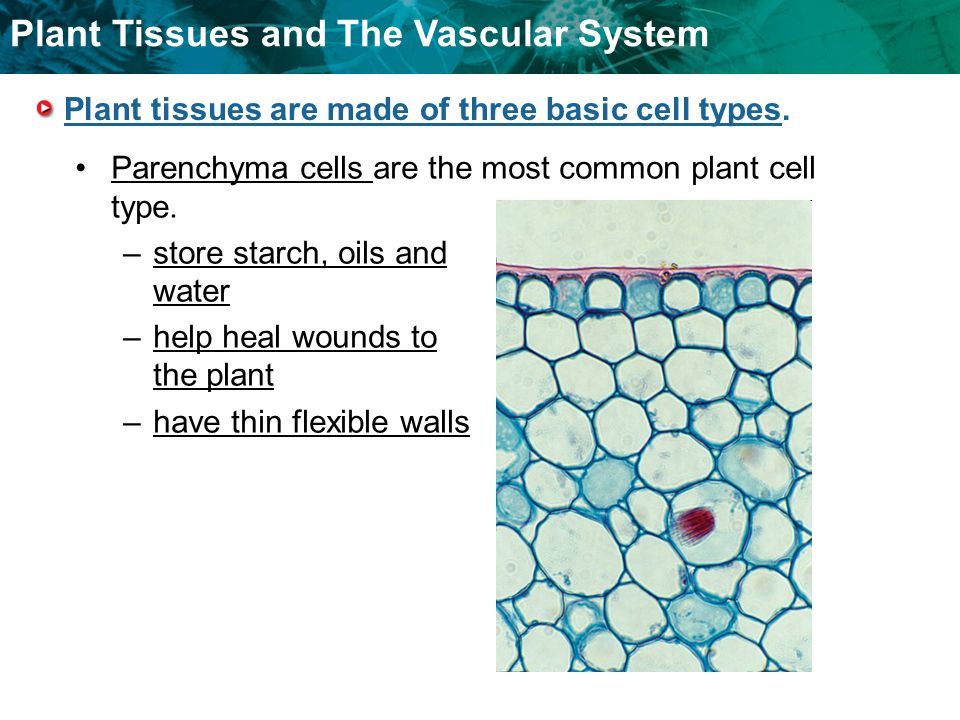 Plant Tissues and The Vascular System

Plant tissues are made of three basic cell types.

• Parenchyma cells are the most common plant cell type.

– store starch, oils and water

– help heal wounds to the plant

– have thin flexible walls